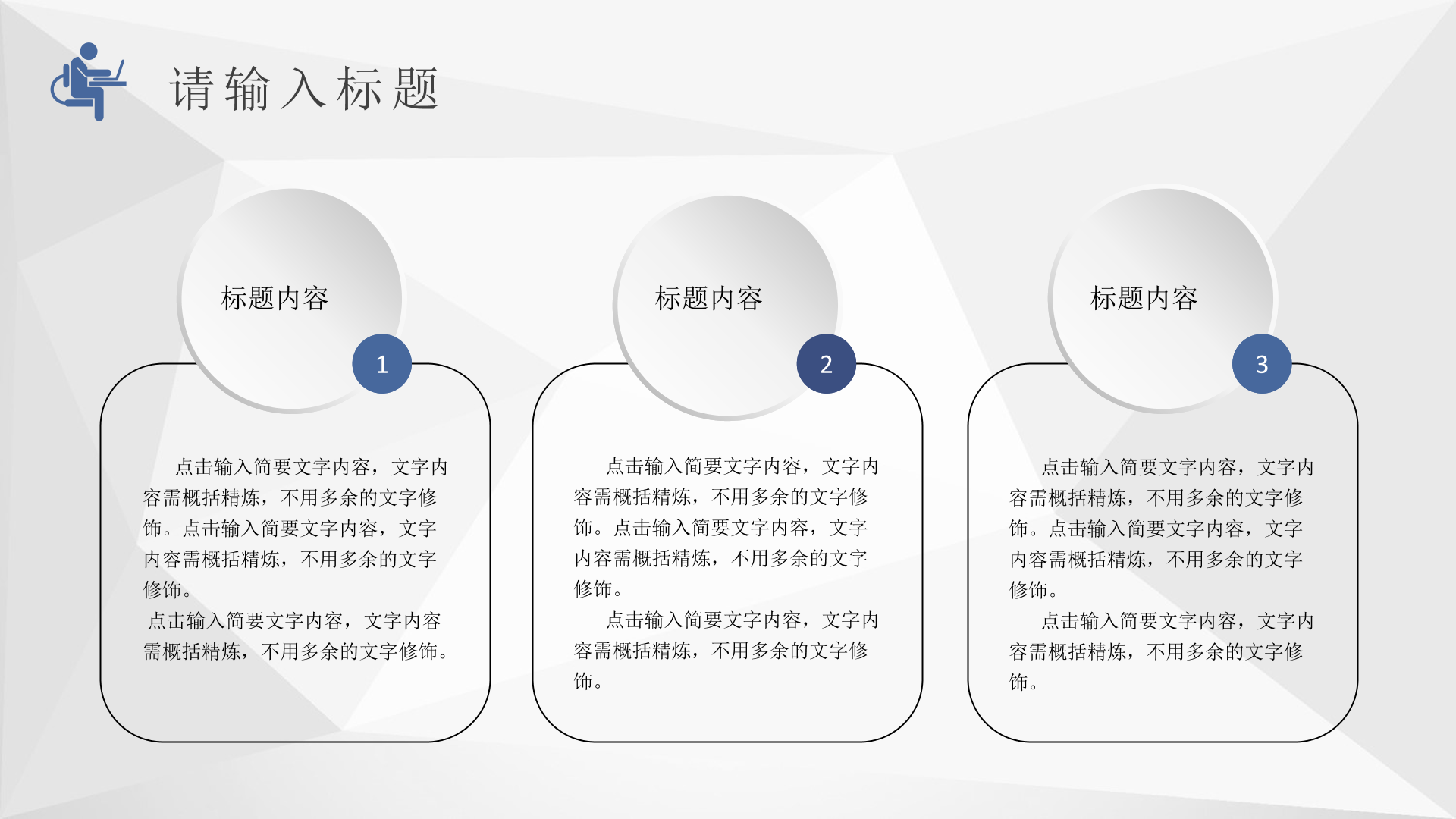 请输入标题

标题内容

1

点击输入简要文字内容，文字内容需概括精炼，不用多余的文字修饰。点击输入简要文字内容，文字内容需概括精炼，不用多余的文字修饰。

点击输入简要文字内容，文字内容需概括精炼，不用多余的文字修饰。

标题内容

2

点击输入简要文字内容，文字内容需概括精炼，不用多余的文字修饰。点击输入简要文字内容，文字内容需概括精炼，不用多余的文字修饰。

点击输入简要文字内容，文字内容需概括精炼，不用多余的文字修饰。

标题内容

3

点击输入简要文字内容，文字内容需概括精炼，不用多余的文字修饰。点击输入简要文字内容，文字内容需概括精炼，不用多余的文字修饰。

点击输入简要文字内容，文字内容需概括精炼，不用多余的文字修饰。